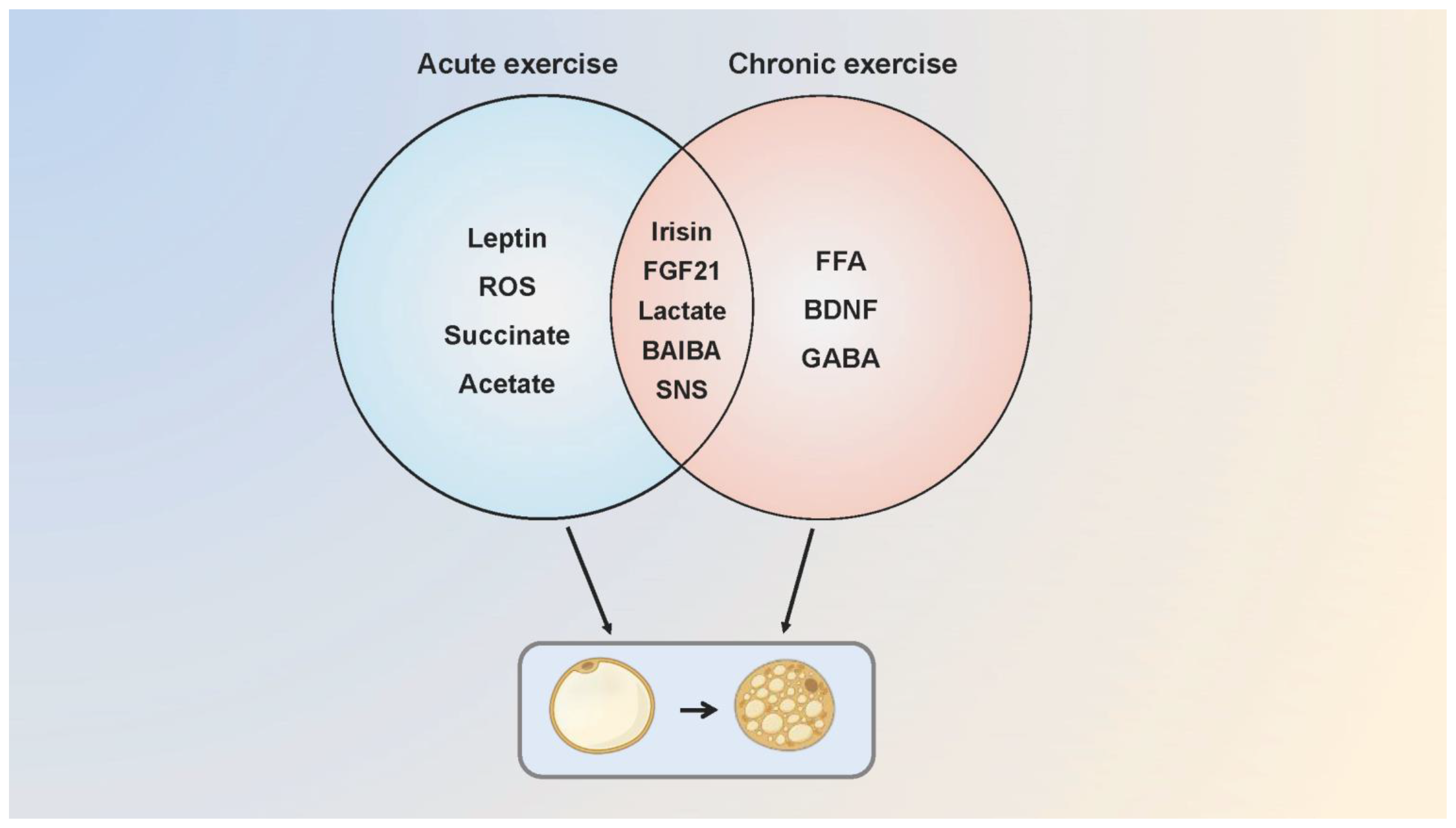 Acute exercise

Chronic exercise

Leptin
ROS
Succinate
Acetate

Irisin
FGF21
Lactate
BAIBA
SNS

FFA
BDNF
GABA